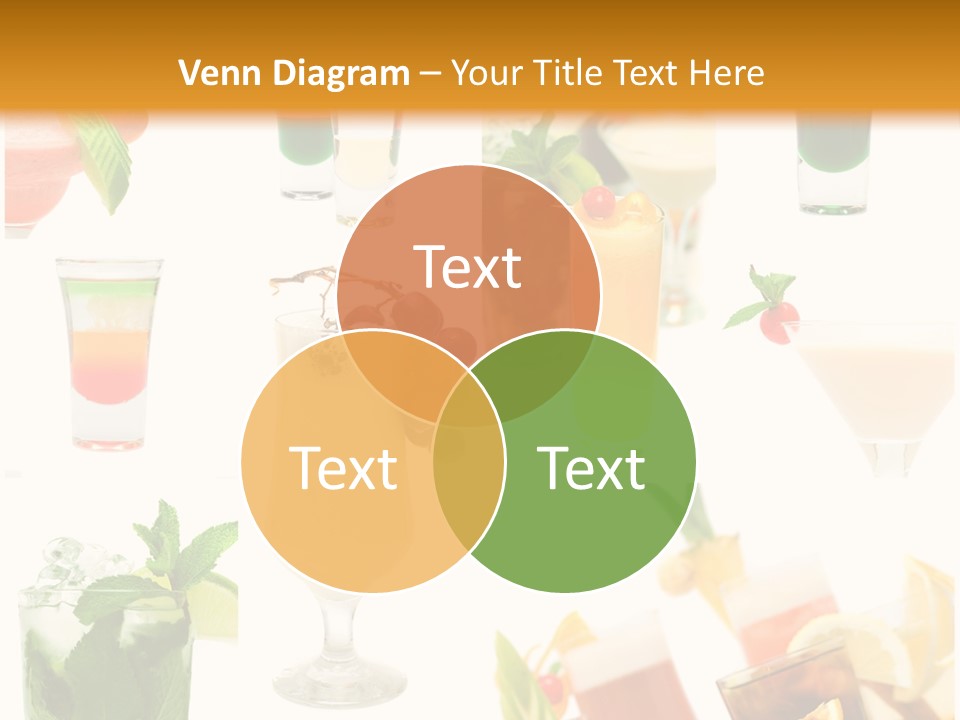 Venn Diagram – Your Title Text Here

Text

Text

Text